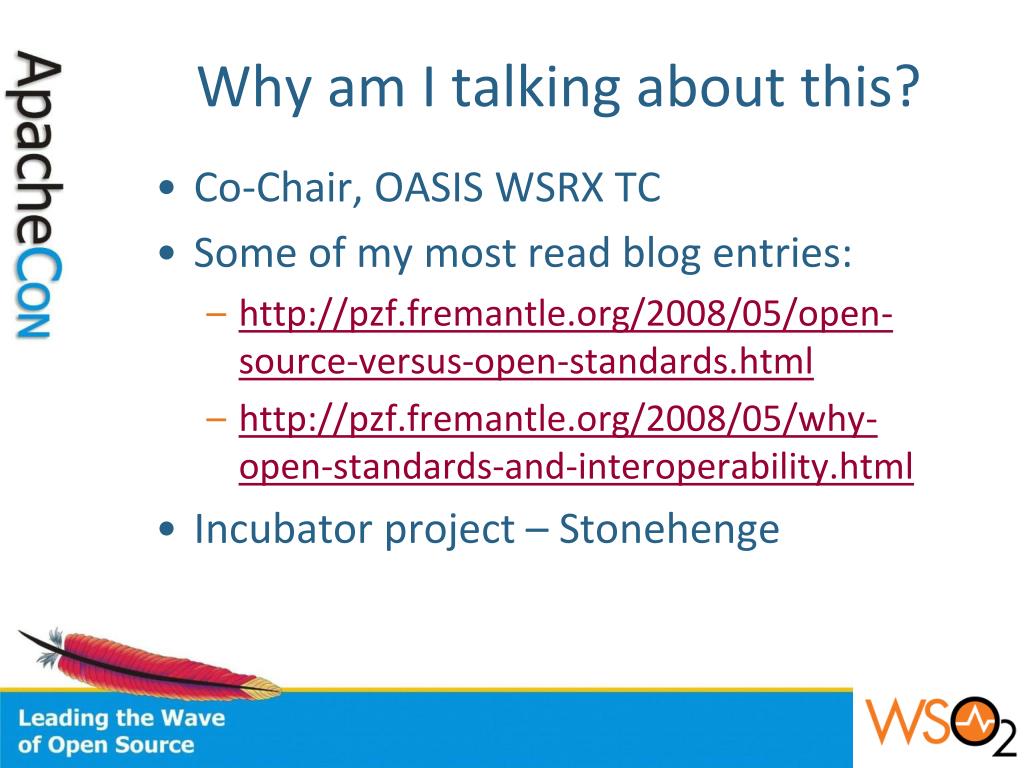 ApacheCon

Why am I talking about this?

• Co-Chair, OASIS WSRX TC
• Some of my most read blog entries:
– http://pzf.fremantle.org/2008/05/open-source-versus-open-standards.html
– http://pzf.fremantle.org/2008/05/why-open-standards-and-interoperability.html
• Incubator project – Stonehenge

Leading the Wave of Open Source

WSO2